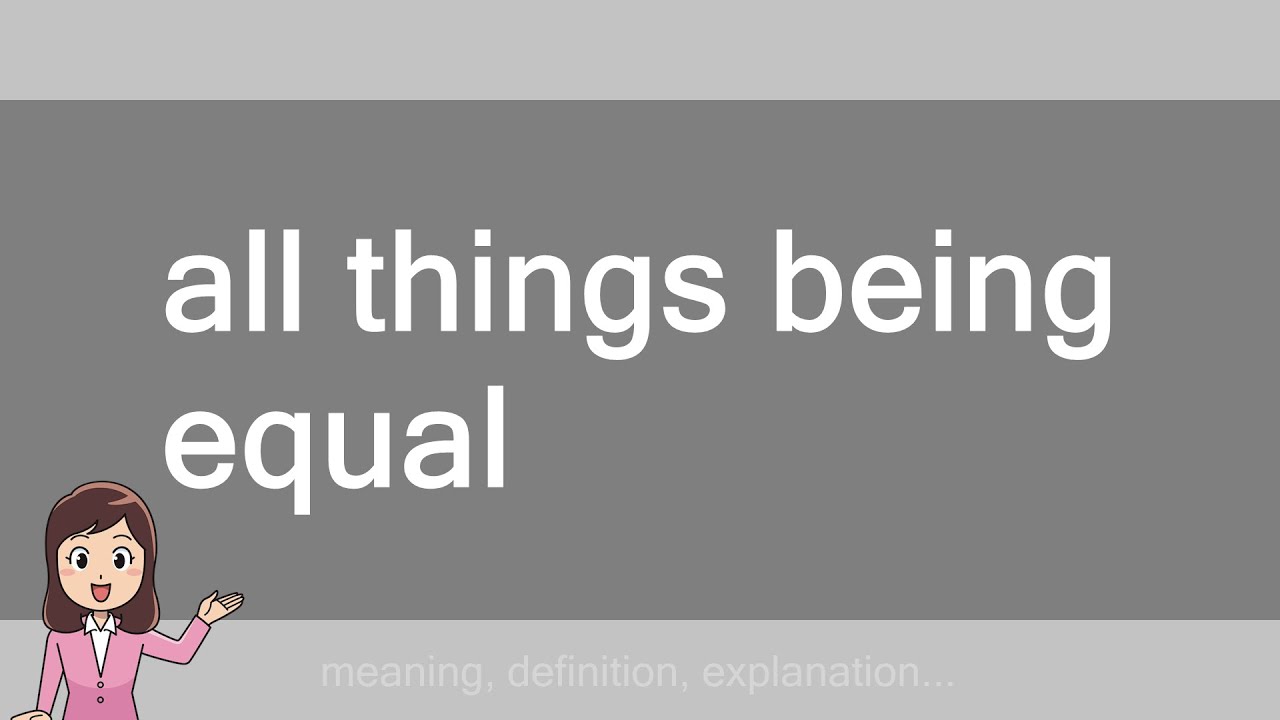 all things being equal

meaning, definition, explanation...